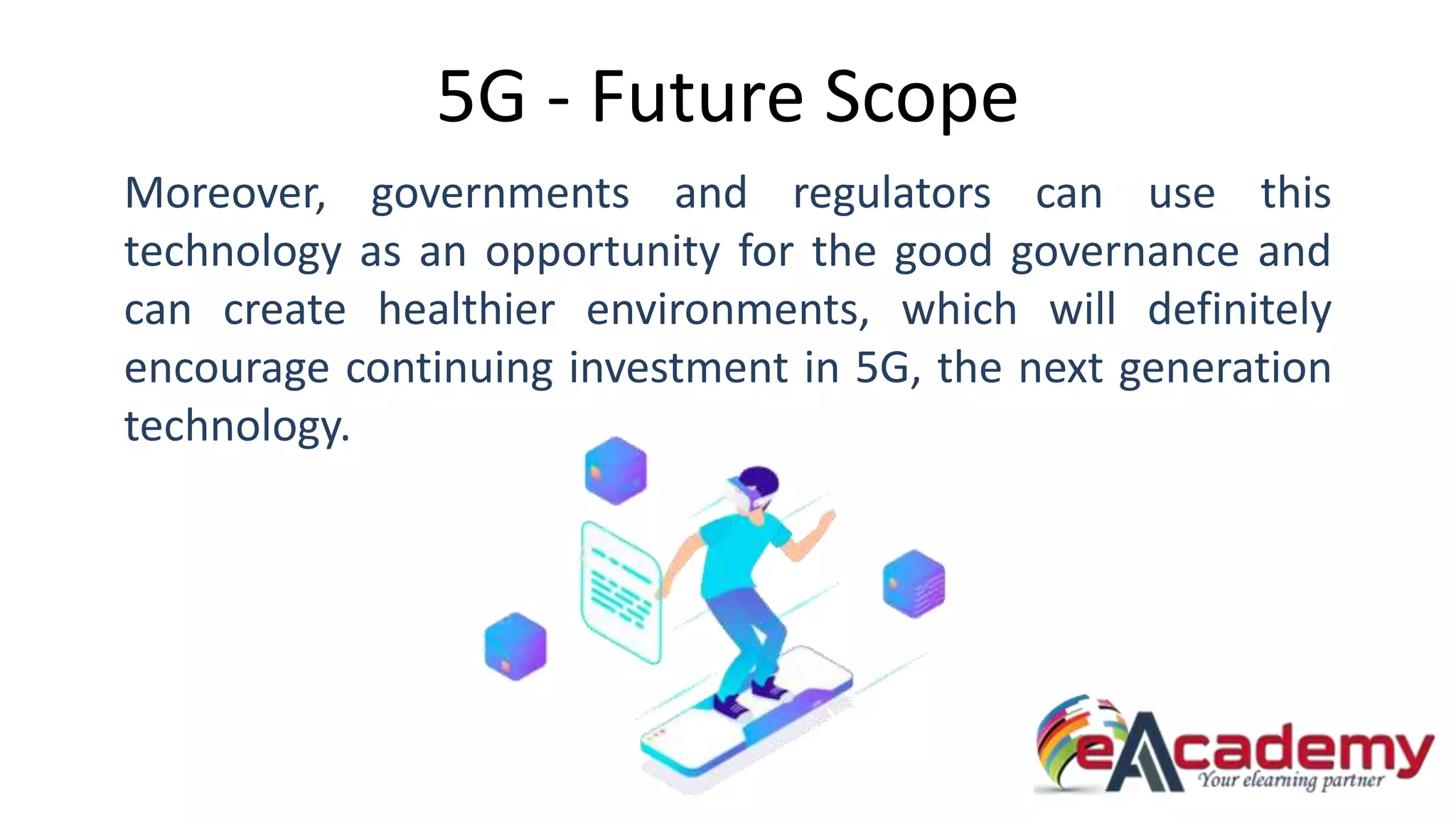 5G - Future Scope

Moreover, governments and regulators can use this technology as an opportunity for the good governance and can create healthier environments, which will definitely encourage continuing investment in 5G, the next generation technology.

eAcademy
Your elearning partner